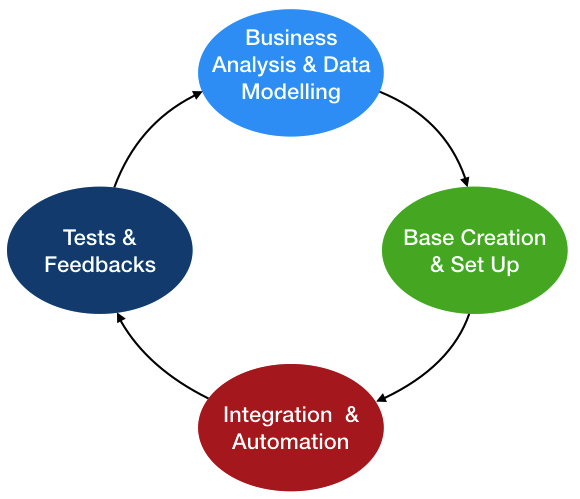 Business Analysis & Data Modelling

Base Creation & Set Up

Integration & Automation

Tests & Feedbacks